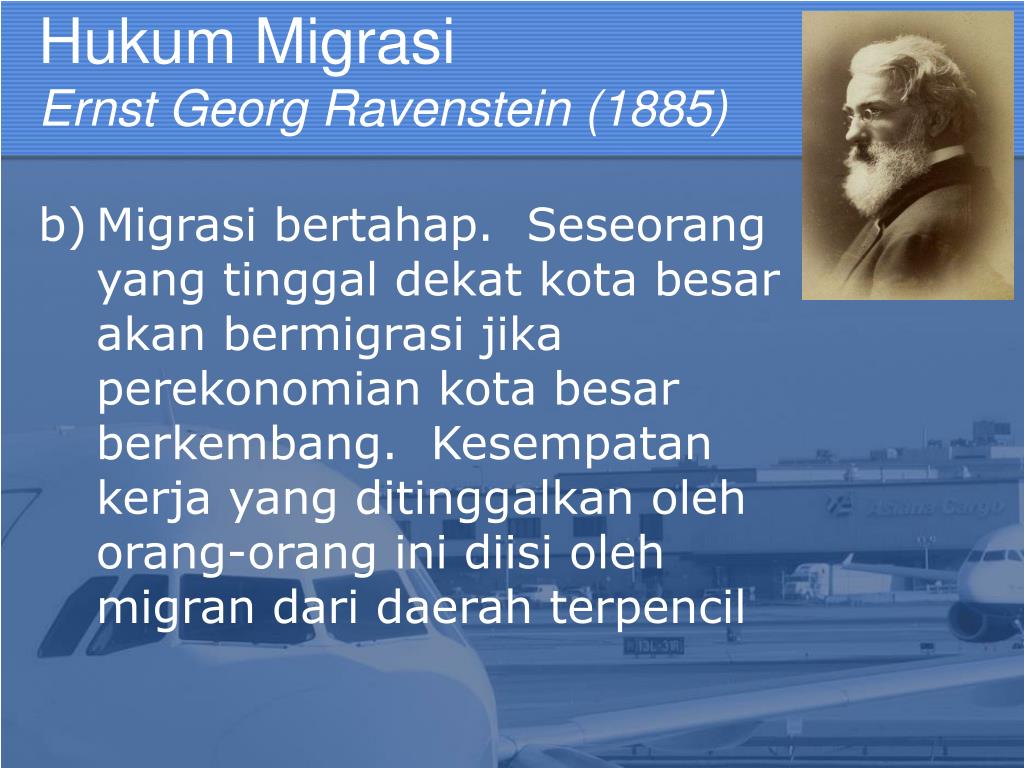 Hukum Migrasi
Ernst Georg Ravenstein (1885)

b) Migrasi bertahap. Seseorang yang tinggal dekat kota besar akan bermigrasi jika perekonomian kota besar berkembang. Kesempatan kerja yang ditinggalkan oleh orang-orang ini diisi oleh migran dari daerah terpencil

Asiana Cargo